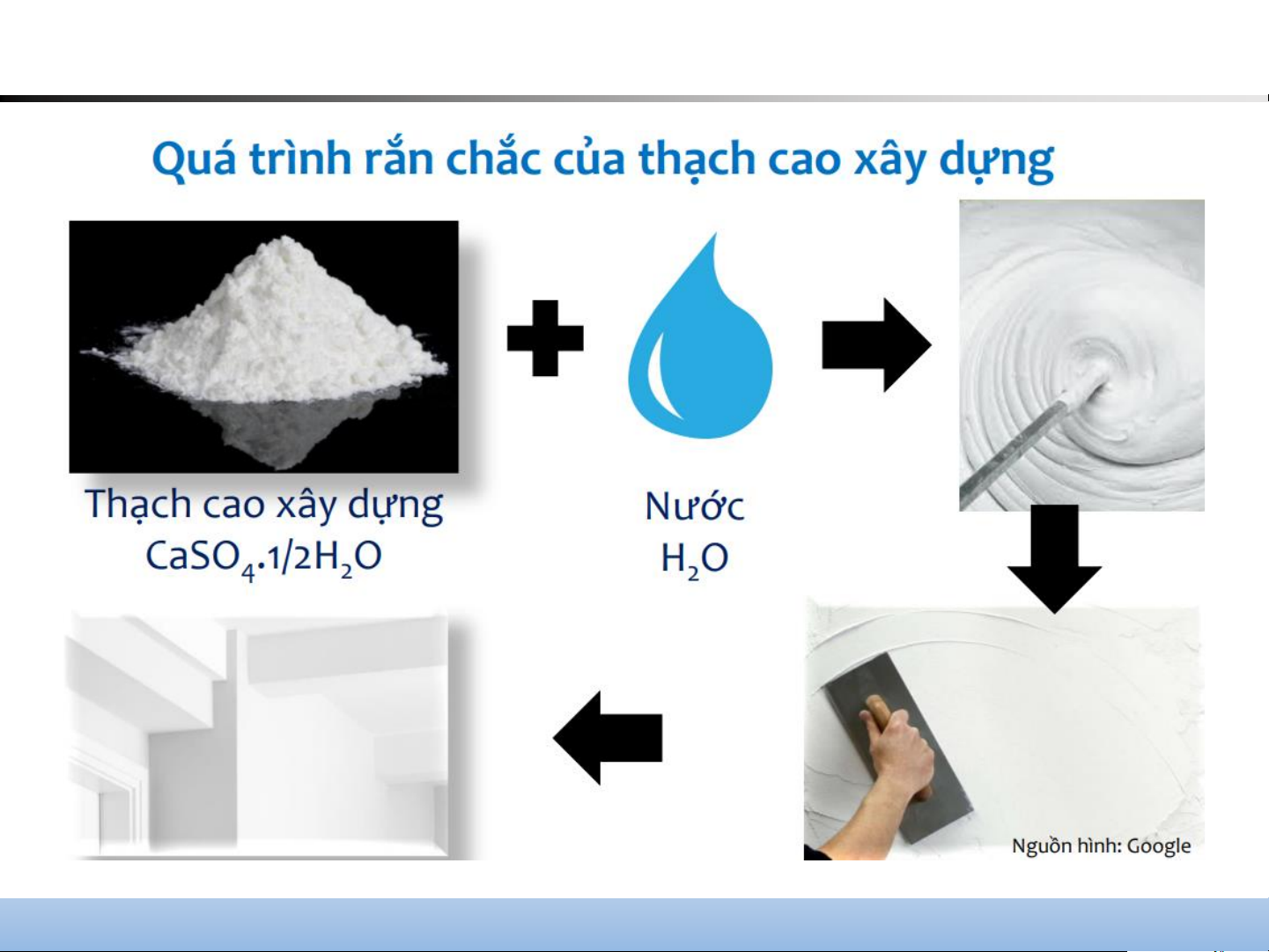 Quá trình rắn chắc của thạch cao xây dựng

Thạch cao xây dựng
$CaSO_4.1/2H_2O$

Nước
$H_2O$

Nguồn hình: Google